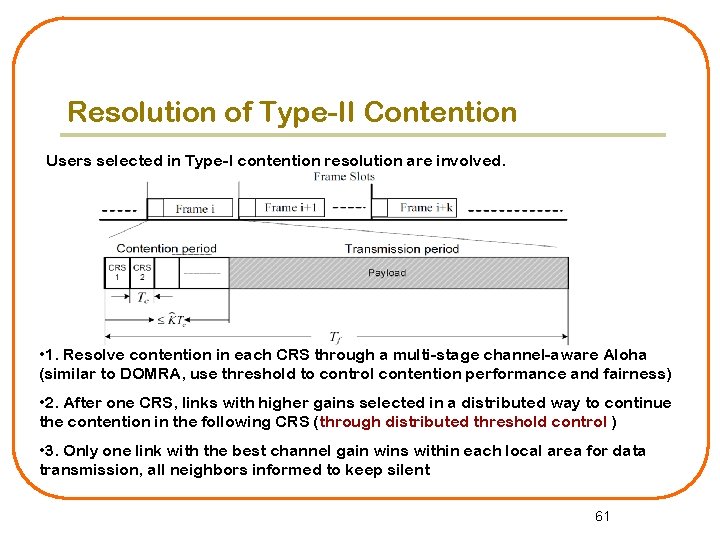 Resolution of Type-II Contention

Users selected in Type-I contention resolution are involved.

Frame Slots

Frame i

Frame i+1

Frame i+k

Contention period

Transmission period

CRS 1

CRS 2

Payload

$T_c$

$\leq \hat{K}T_c$

$T_f$

•1. Resolve contention in each CRS through a multi-stage channel-aware Aloha (similar to DOMRA, use threshold to control contention performance and fairness)

•2. After one CRS, links with higher gains selected in a distributed way to continue the contention in the following CRS (through distributed threshold control )

•3. Only one link with the best channel gain wins within each local area for data transmission, all neighbors informed to keep silent

61